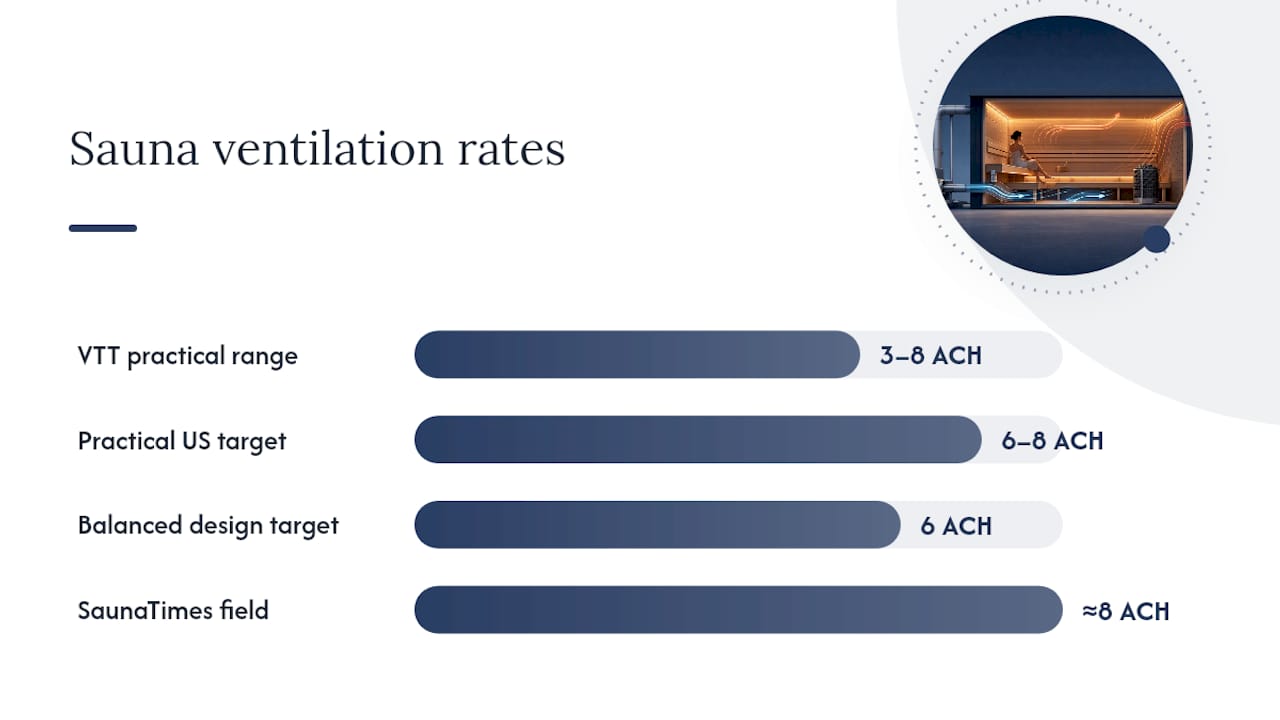 Sauna ventilation rates

VTT practical range 3–8 ACH

Practical US target 6–8 ACH

Balanced design target 6 ACH

SaunaTimes field ≈8 ACH